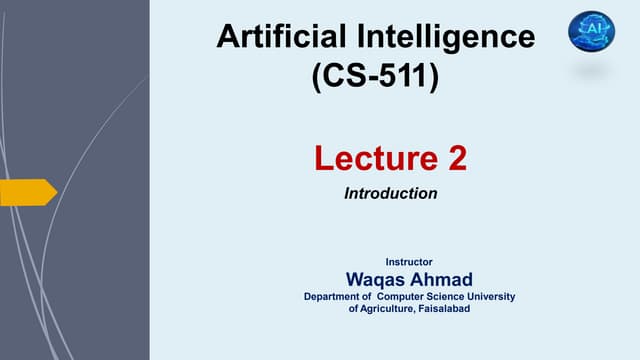 Artificial Intelligence (CS-511)

AI

Lecture 2

Introduction

Instructor

Waqas Ahmad

Department of Computer Science University of Agriculture, Faisalabad